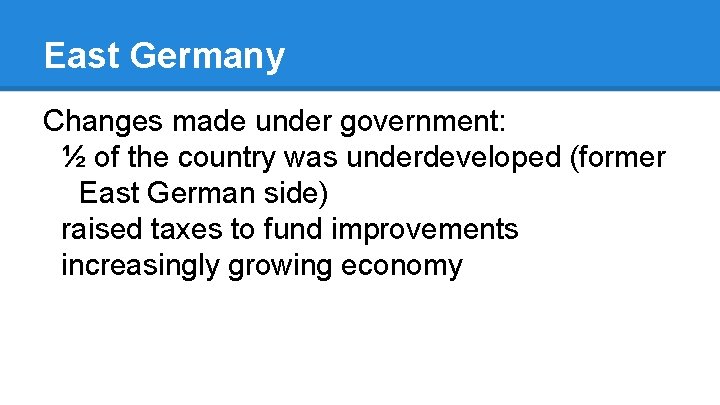 East Germany

Changes made under government:
½ of the country was underdeveloped (former East German side)
raised taxes to fund improvements
increasingly growing economy